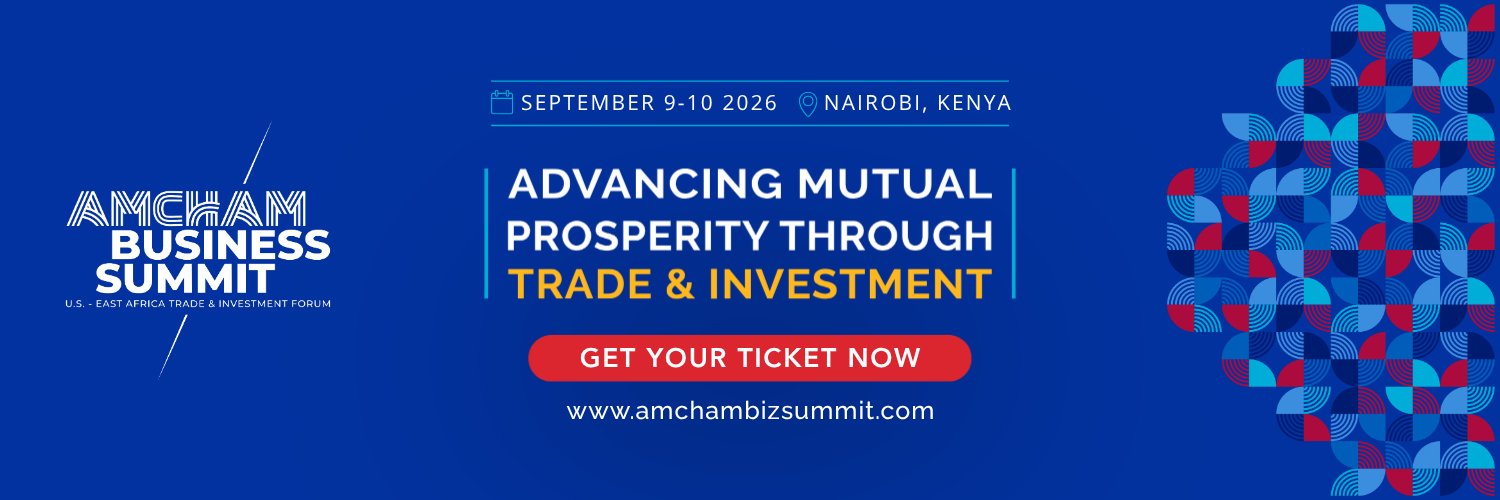 AMCHAM
BUSINESS
SUMMIT
U.S. - EAST AFRICA TRADE & INVESTMENT FORUM

SEPTEMBER 9-10 2026 NAIROBI, KENYA

ADVANCING MUTUAL PROSPERITY THROUGH TRADE & INVESTMENT

GET YOUR TICKET NOW

www.amchambizsummit.com